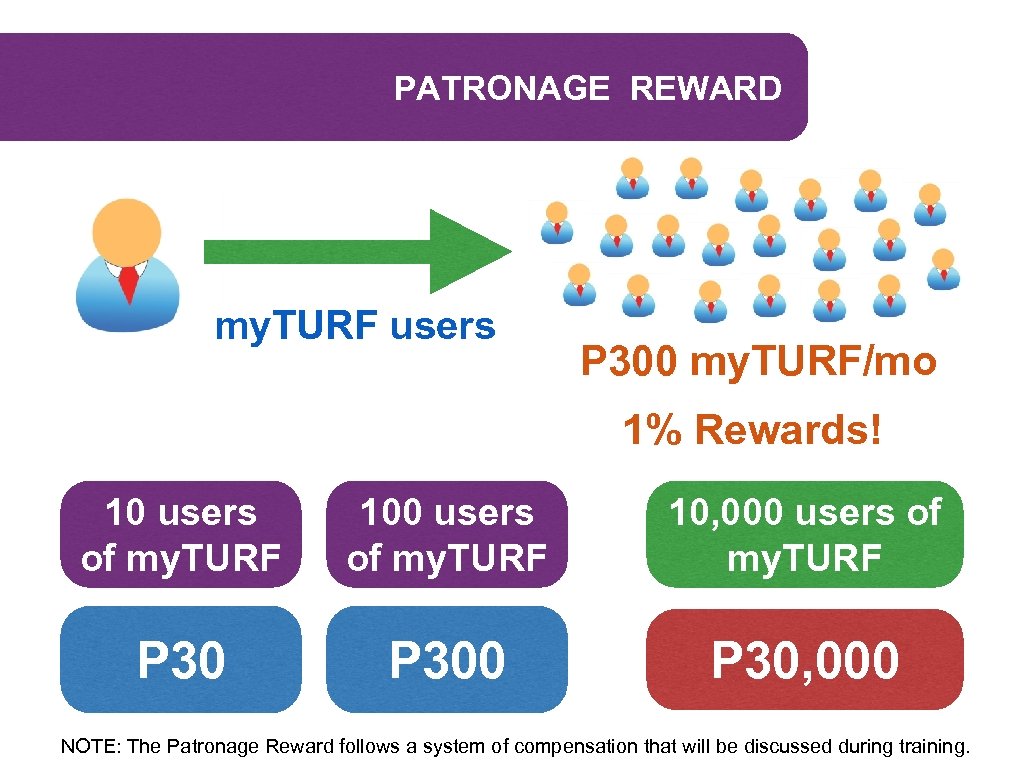 PATRONAGE REWARD

my.TURF users

P300 my.TURF/mo

1% Rewards!

10 users of my.TURF

100 users of my.TURF

10,000 users of my.TURF

P30

P300

P30,000

NOTE: The Patronage Reward follows a system of compensation that will be discussed during training.